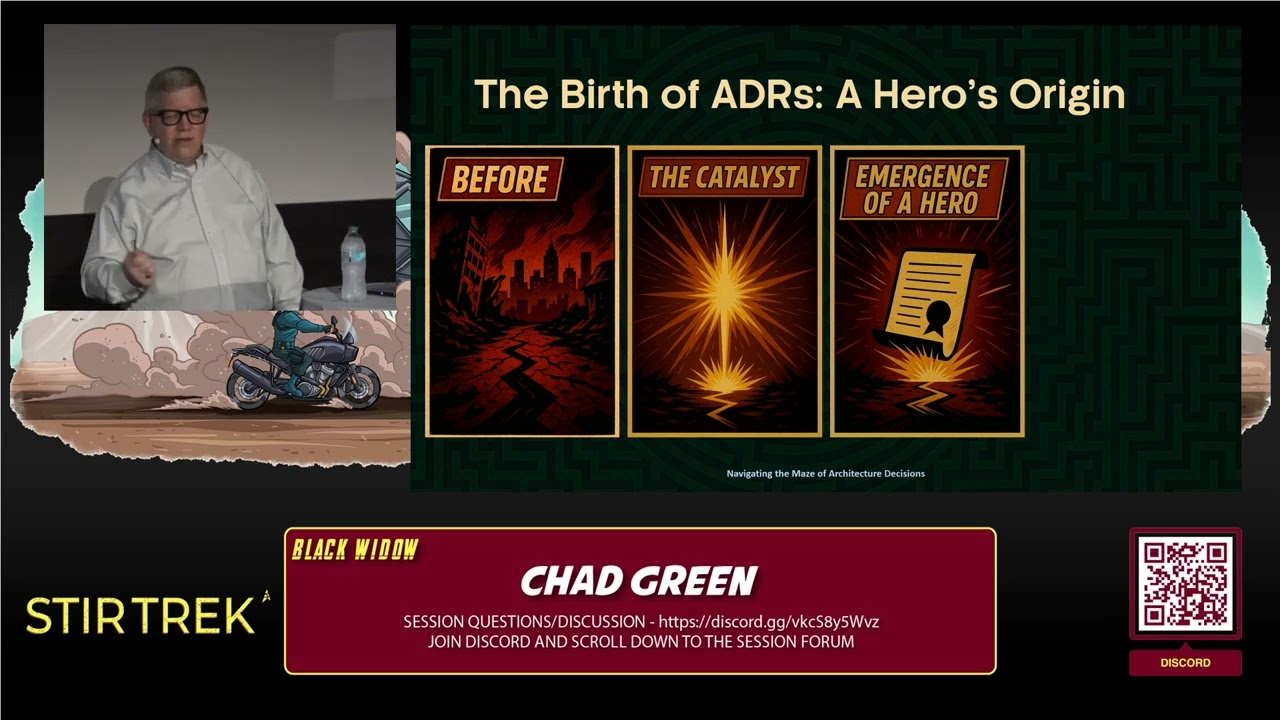 The Birth of ADRs: A Hero's Origin

BEFORE

THE CATALYST

EMERGENCE OF A HERO

Navigating the Maze of Architecture Decisions

STIRTREK

BLACK WIDOW

CHAD GREEN

SESSION QUESTIONS/DISCUSSION - https://discord.gg/vkcS8y5Wvz
JOIN DISCORD AND SCROLL DOWN TO THE SESSION FORUM

DISCORD